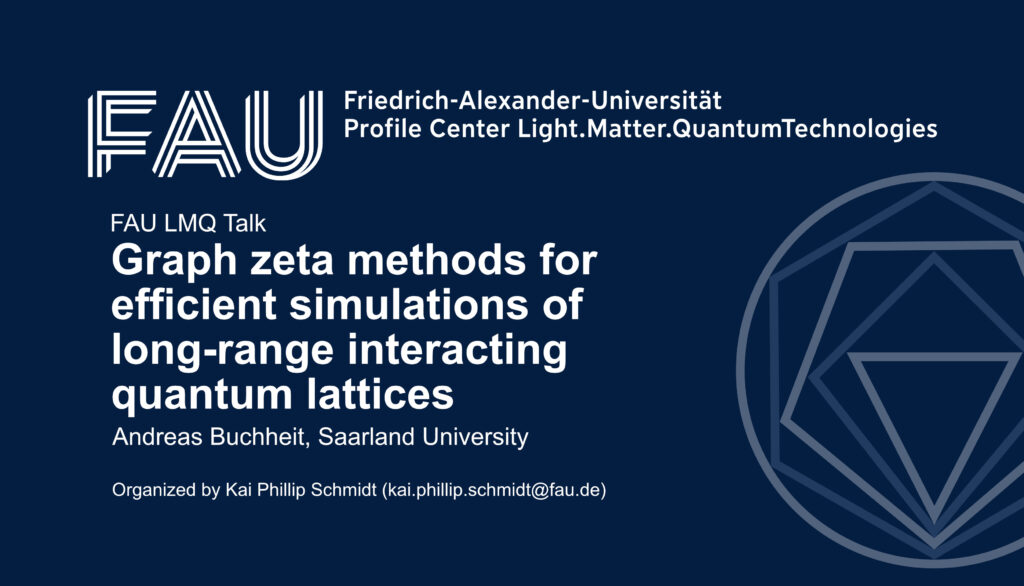 FAU Friedrich-Alexander-Universität
Profile Center Light.Matter.QuantumTechnologies

FAU LMQ Talk

Graph zeta methods for efficient simulations of long-range interacting quantum lattices

Andreas Buchheit, Saarland University

Organized by Kai Phillip Schmidt (kai.phillip.schmidt@fau.de)